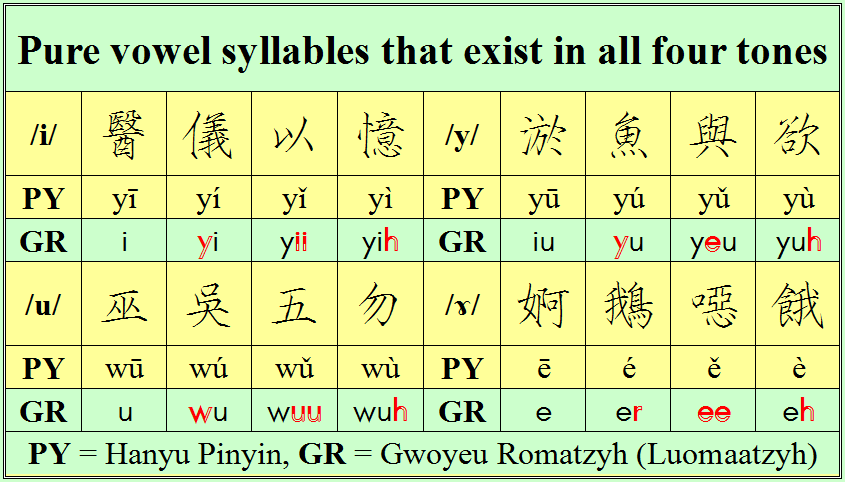 Pure vowel syllables that exist in all four tones

| /i/ | 醫 | 儀 | 以 | 憶 | /y/ | 淤 | 魚 | 與 | 欲 |
|---|---|---|---|---|---|---|---|---|---|
| PY | yī | yí | yǐ | yì | PY | yū | yú | yǔ | yù |
| GR | i | yi | yii | yih | GR | iu | yu | yeu | yuh |
| /u/ | 巫 | 吳 | 五 | 勿 | /ɤ/ | 婀 | 鵝 | 噁 | 餓 |
| PY | wū | wú | wǔ | wù | PY | ē | é | ě | è |
| GR | u | wu | wuu | wuh | GR | e | er | ee | eh |

PY = Hanyu Pinyin, GR = Gwoyeu Romatzyh (Luomaatzyh)